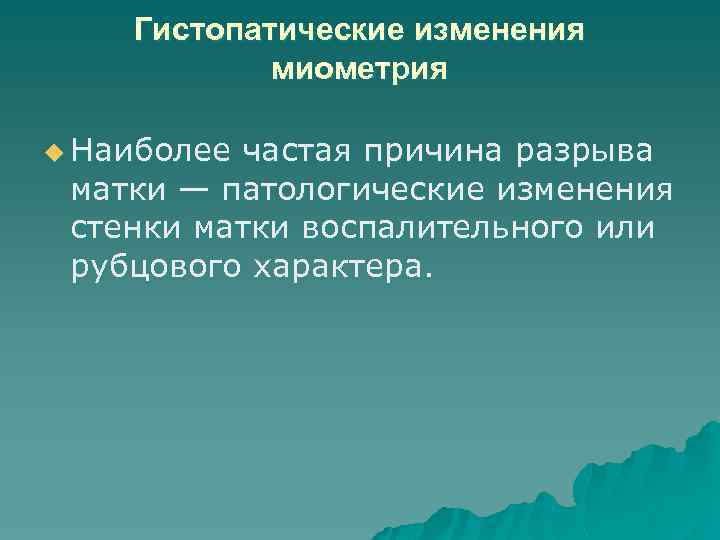 Гистопатические изменения миометрия

Наиболее частая причина разрыва матки — патологические изменения стенки матки воспалительного или рубцового характера.